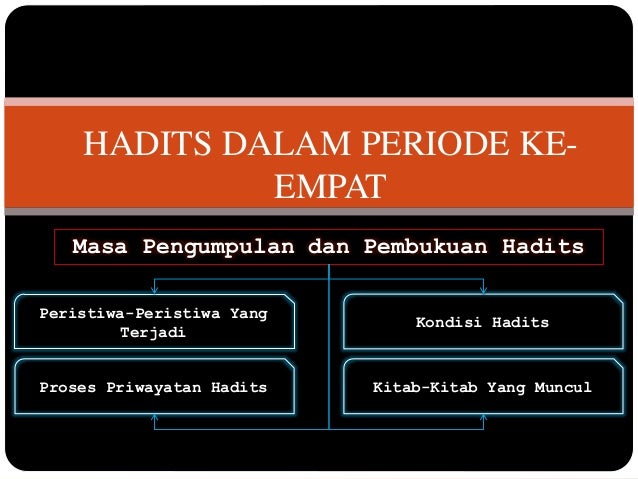 HADITS DALAM PERIODE KE-EMPAT

Masa Pengumpulan dan Pembukuan Hadits

Peristiwa-Peristiwa Yang Terjadi

Kondisi Hadits

Proses Priwayatan Hadits

Kitab-Kitab Yang Muncul